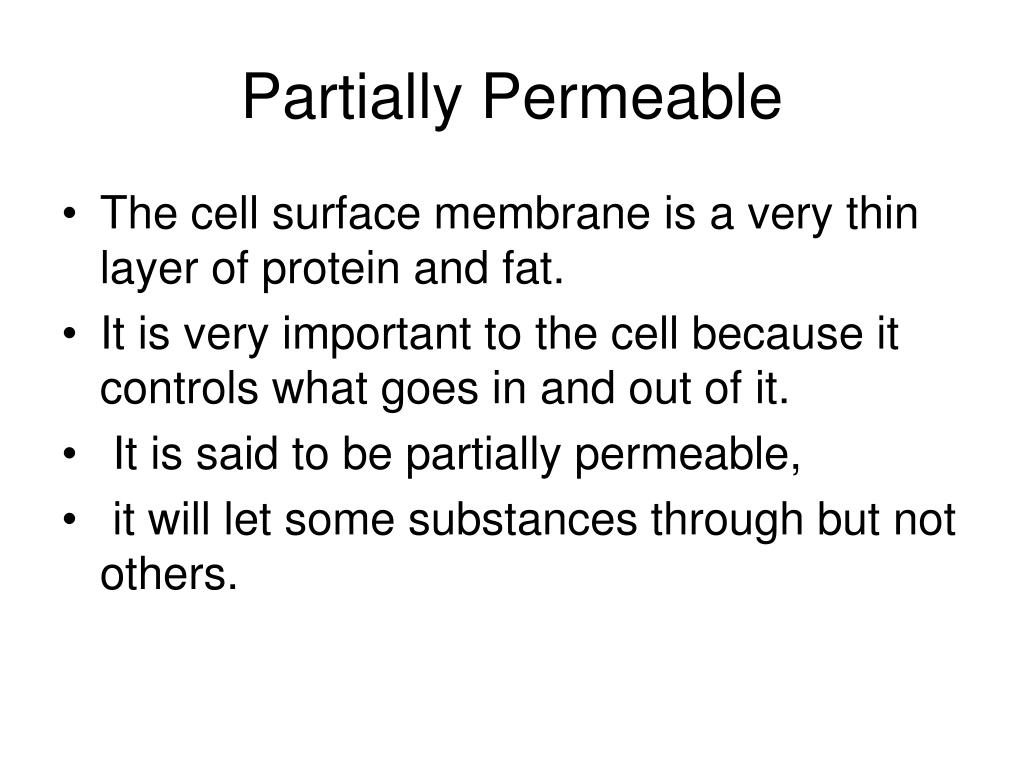 Partially Permeable

• The cell surface membrane is a very thin layer of protein and fat.
• It is very important to the cell because it controls what goes in and out of it.
• It is said to be partially permeable,
• it will let some substances through but not others.